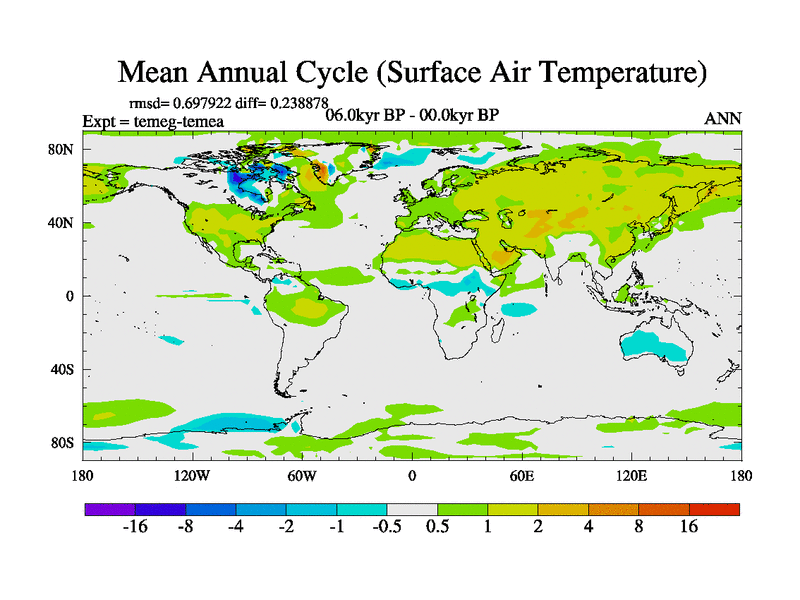 Mean Annual Cycle (Surface Air Temperature)

rmsd= 0.697922 diff= 0.238878

Expt = temeg-temea

06.0kyr BP - 00.0kyr BP

ANN

80N
40N
0
40S
80S

180 120W 60W 0 60E 120E 180

-16 -8 -4 -2 -1 -0.5 0.5 1 2 4 8 16